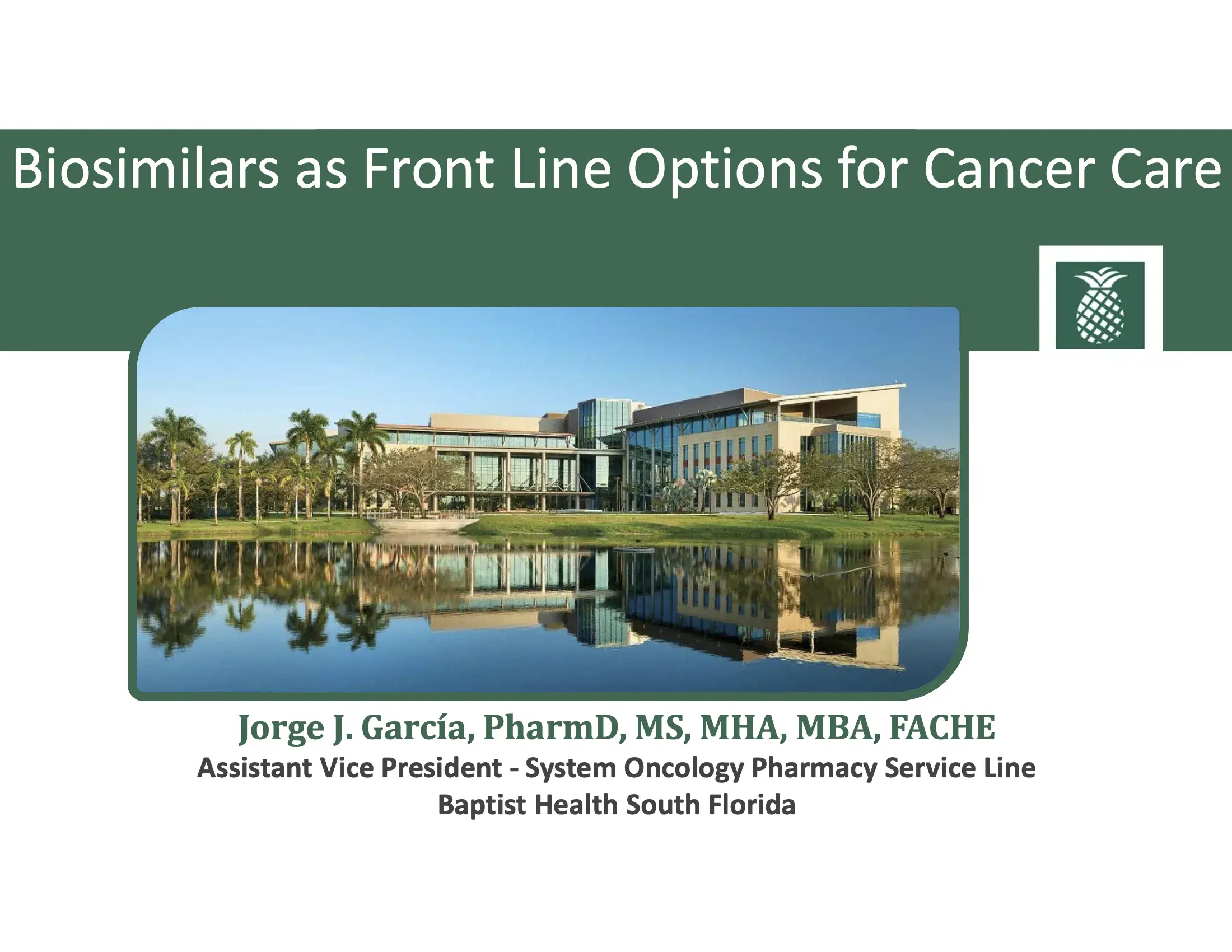 Biosimilars as Front Line Options for Cancer Care

Jorge J. García, PharmD, MS, MHA, MBA, FACHE
Assistant Vice President - System Oncology Pharmacy Service Line
Baptist Health South Florida